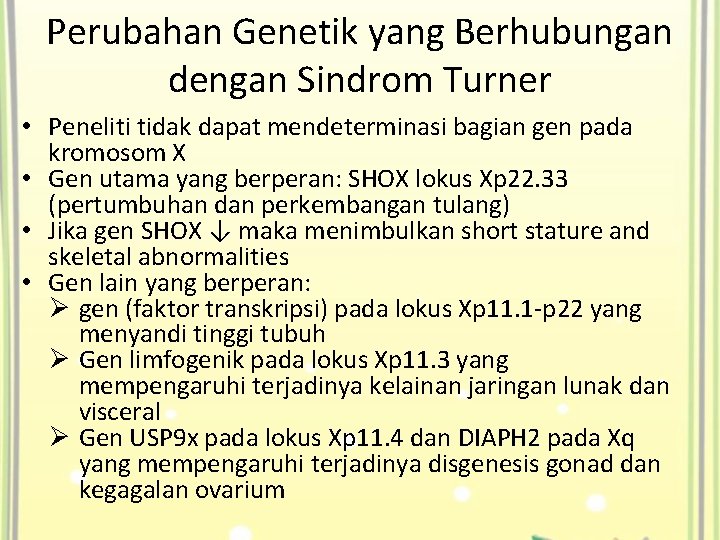 Perubahan Genetik yang Berhubungan dengan Sindrom Turner

• Peneliti tidak dapat mendeterminasi bagian gen pada kromosom X
• Gen utama yang berperan: SHOX lokus Xp22.33 (pertumbuhan dan perkembangan tulang)
• Jika gen SHOX ↓ maka menimbulkan short stature and skeletal abnormalities
• Gen lain yang berperan:
➢ gen (faktor transkripsi) pada lokus Xp11.1-p22 yang menyandi tinggi tubuh
➢ Gen limfogenik pada lokus Xp11.3 yang mempengaruhi terjadinya kelainan jaringan lunak dan visceral
➢ Gen USP9x pada lokus Xp11.4 dan DIAPH2 pada Xq yang mempengaruhi terjadinya disgenesis gonad dan kegagalan ovarium